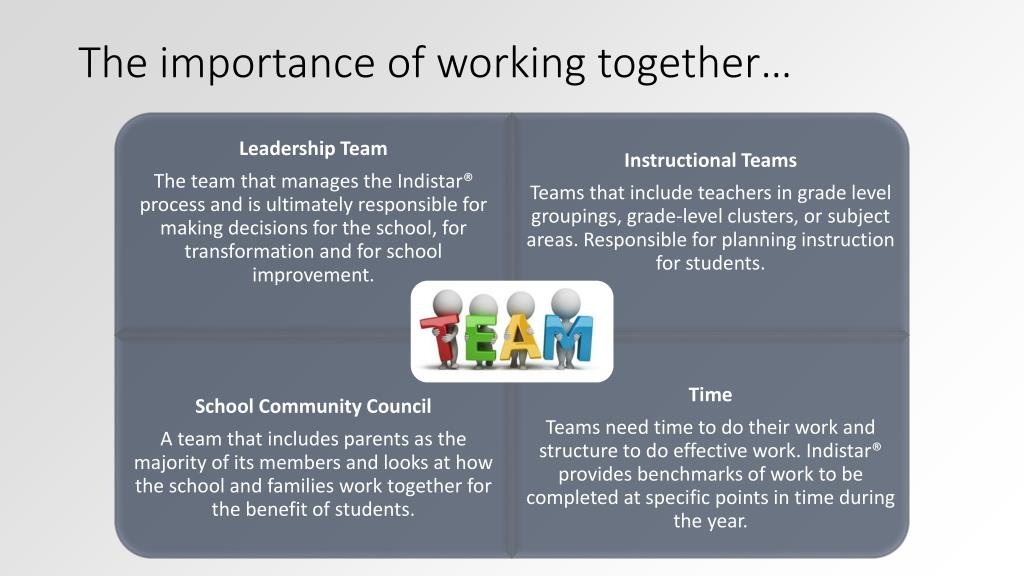 The importance of working together…

Leadership Team

The team that manages the Indistar® process and is ultimately responsible for making decisions for the school, for transformation and for school improvement.

Instructional Teams

Teams that include teachers in grade level groupings, grade-level clusters, or subject areas. Responsible for planning instruction for students.

TEAM

School Community Council

A team that includes parents as the majority of its members and looks at how the school and families work together for the benefit of students.

Time

Teams need time to do their work and structure to do effective work. Indistar® provides benchmarks of work to be completed at specific points in time during the year.